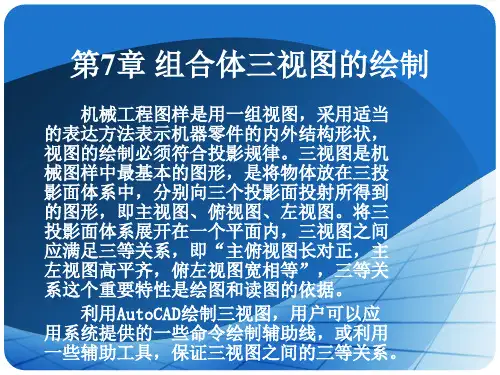 第7章 组合体三视图的绘制

机械工程图样是用一组视图，采用适当的表达方法表示机器零件的内外结构形状，视图的绘制必须符合投影规律。三视图是机械图样中最基本的图形，是将物体放在三投影面体系中，分别向三个投影面投射所得到的图形，即主视图、俯视图、左视图。将三投影面体系展开在一个平面内，三视图之间应满足三等关系，即“主俯视图长对正，主左视图高平齐，俯左视图宽相等”，三等关系这个重要特性是绘图和读图的依据。

利用AutoCAD绘制三视图，用户可以应用系统提供的一些命令绘制辅助线，或利用一些辅助工具，保证三视图之间的三等关系。